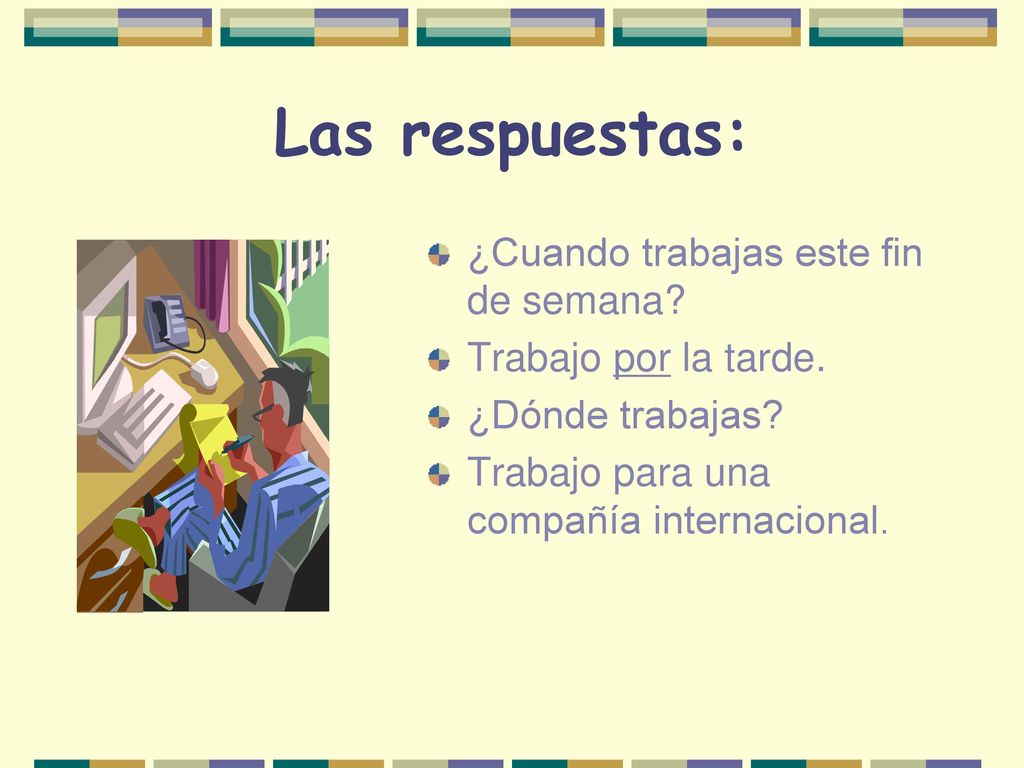 Las respuestas:

¿Cuando trabajas este fin de semana?

Trabajo por la tarde.

¿Dónde trabajas?

Trabajo para una compañía internacional.